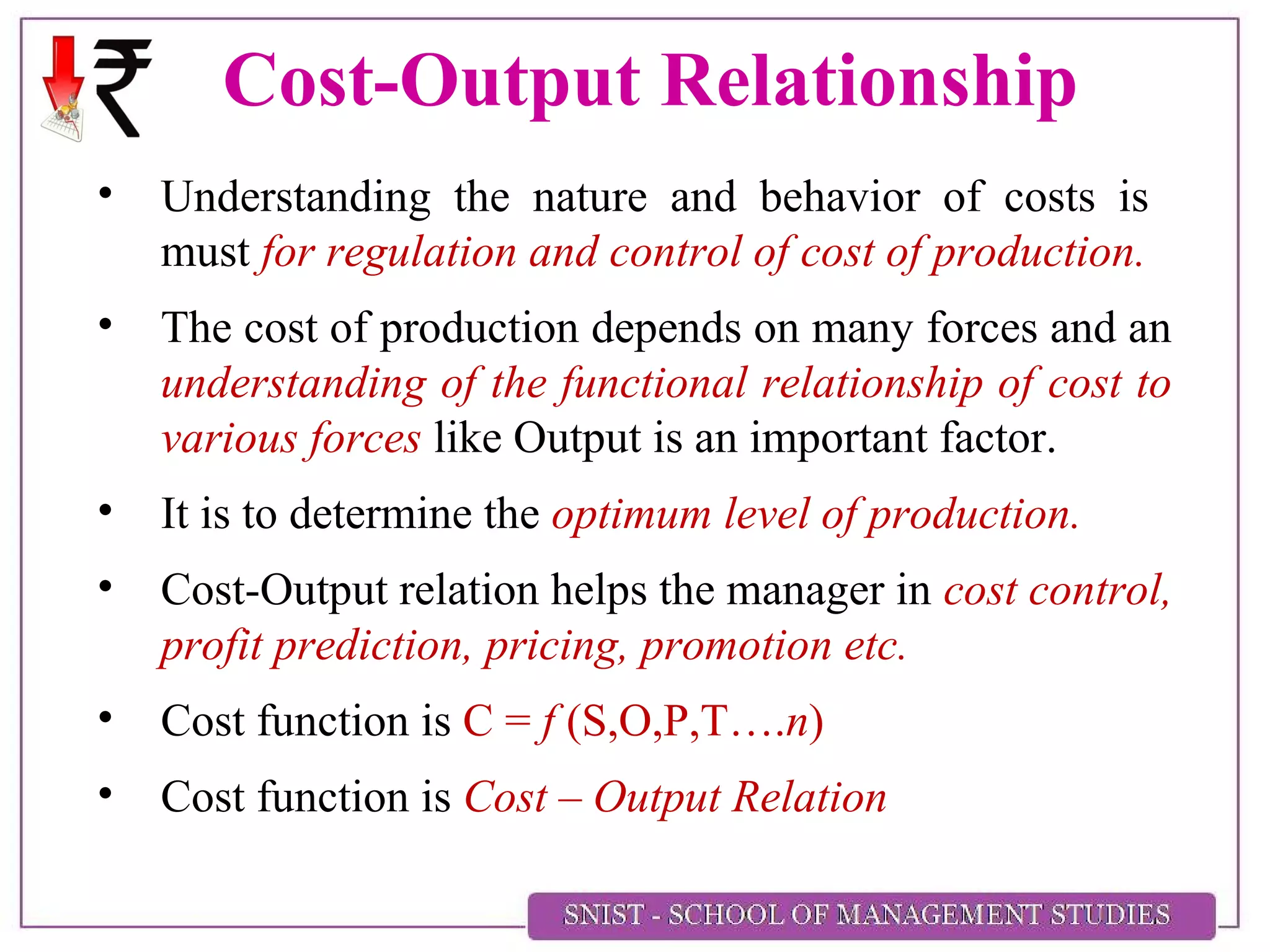 ₹

Cost-Output Relationship

• Understanding the nature and behavior of costs is must for regulation and control of cost of production.

• The cost of production depends on many forces and an understanding of the functional relationship of cost to various forces like Output is an important factor.

• It is to determine the optimum level of production.

• Cost-Output relation helps the manager in cost control, profit prediction, pricing, promotion etc.

• Cost function is $C = f(S,O,P,T....n)$

• Cost function is Cost – Output Relation

SNIST - SCHOOL OF MANAGEMENT STUDIES